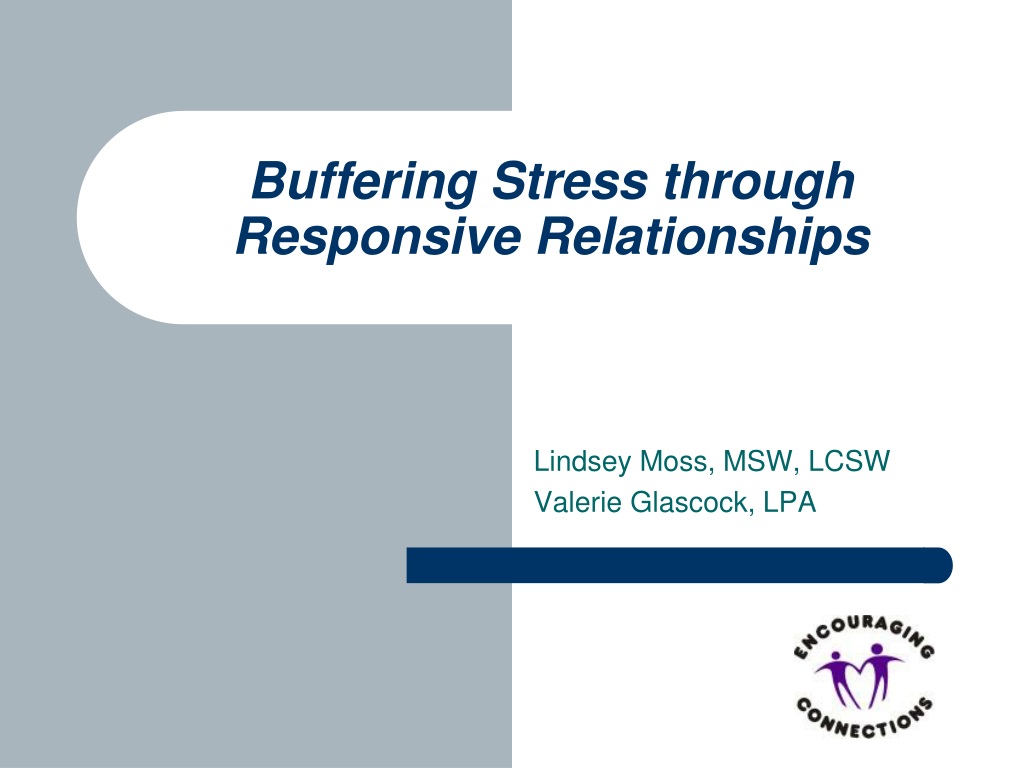 Buffering Stress through Responsive Relationships

Lindsey Moss, MSW, LCSW
Valerie Glascock, LPA

ENCOURAGING CONNECTIONS